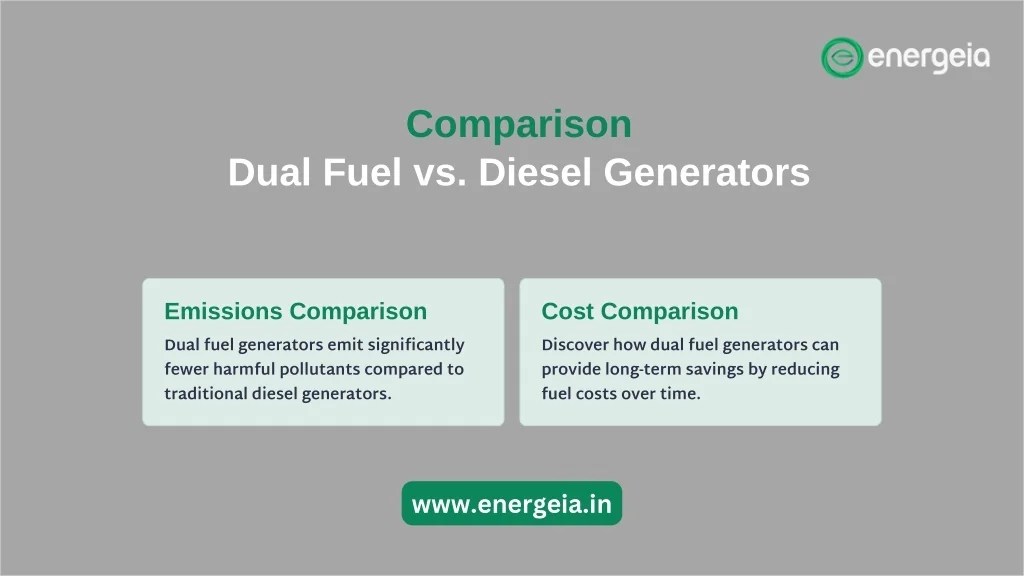 energeia

Comparison
Dual Fuel vs. Diesel Generators

Emissions Comparison
Dual fuel generators emit significantly fewer harmful pollutants compared to traditional diesel generators.

Cost Comparison
Discover how dual fuel generators can provide long-term savings by reducing fuel costs over time.

www.energeia.in